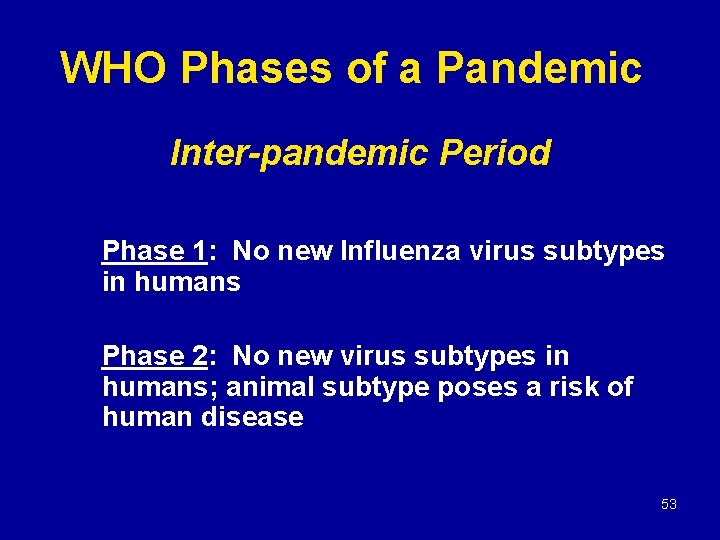 WHO Phases of a Pandemic

Inter-pandemic Period

Phase 1: No new Influenza virus subtypes in humans

Phase 2: No new virus subtypes in humans; animal subtype poses a risk of human disease

53